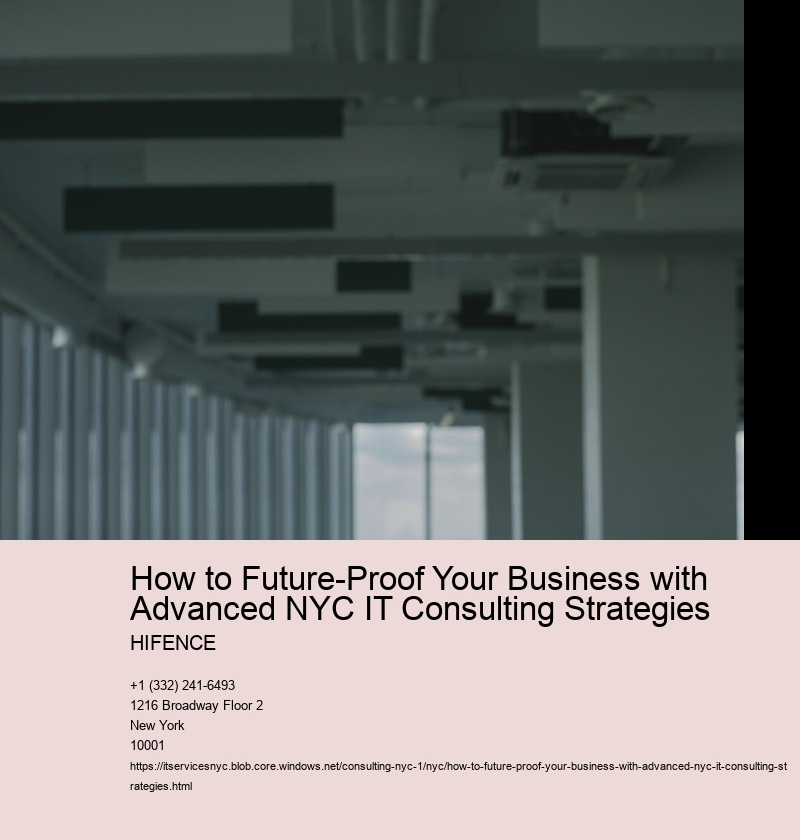 How to Future-Proof Your Business with Advanced NYC IT Consulting Strategies

HIFENCE

+1 (332) 241-6493
1216 Broadway Floor 2
New York
10001
https://itservicesnyc.blob.core.windows.net/consulting-nyc-1/nyc/how-to-future-proof-your-business-with-advanced-nyc-it-consulting-strategies.html